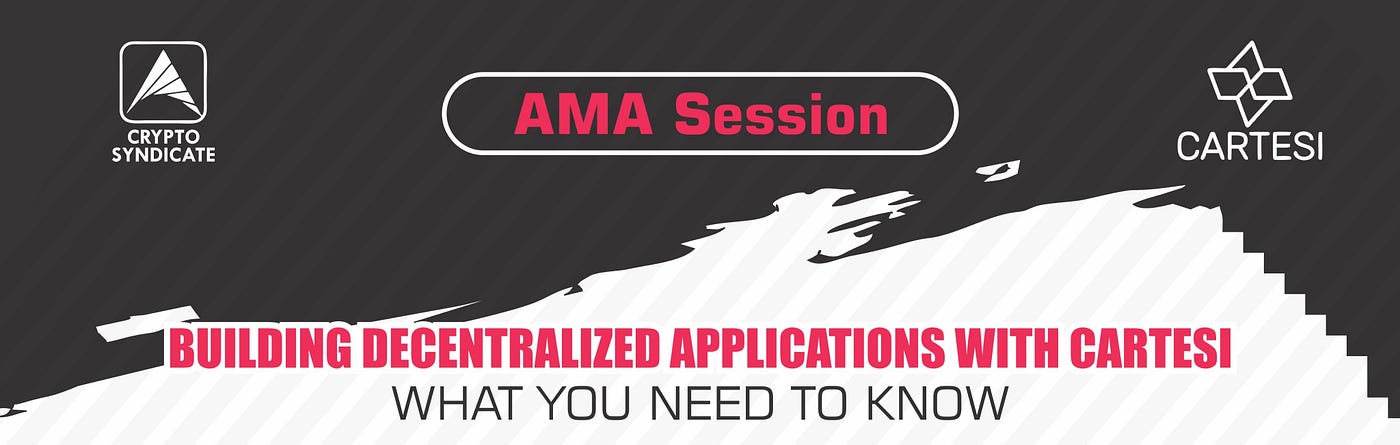 CRYPTO SYNDICATE

AMA Session

CARTESI

BUILDING DECENTRALIZED APPLICATIONS WITH CARTESI
WHAT YOU NEED TO KNOW